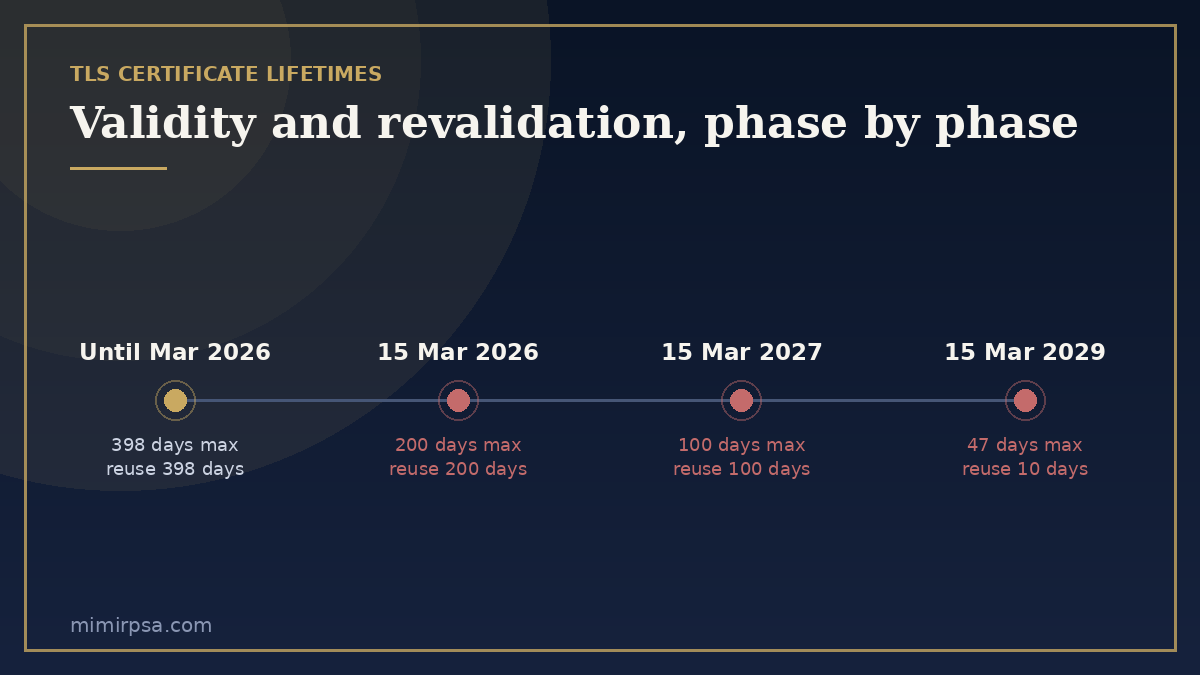 TLS CERTIFICATE LIFETIMES

Validity and revalidation, phase by phase

Until Mar 2026
398 days max
reuse 398 days

15 Mar 2026
200 days max
reuse 200 days

15 Mar 2027
100 days max
reuse 100 days

15 Mar 2029
47 days max
reuse 10 days

mimirpsa.com